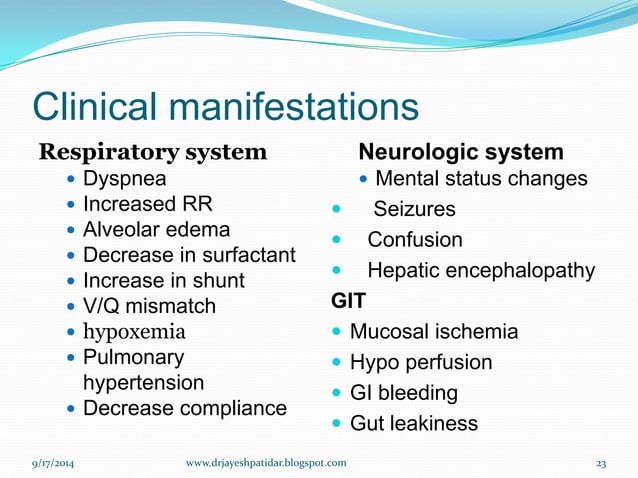 Clinical manifestations

Respiratory system
- Dyspnea
- Increased RR
- Alveolar edema
- Decrease in surfactant
- Increase in shunt
- V/Q mismatch
- hypoxemia
- Pulmonary hypertension
- Decrease compliance

Neurologic system
- Mental status changes
- Seizures
- Confusion
- Hepatic encephalopathy

GIT
- Mucosal ischemia
- Hypo perfusion
- GI bleeding
- Gut leakiness

9/17/2014 www.drjayeshpatidar.blogspot.com 23